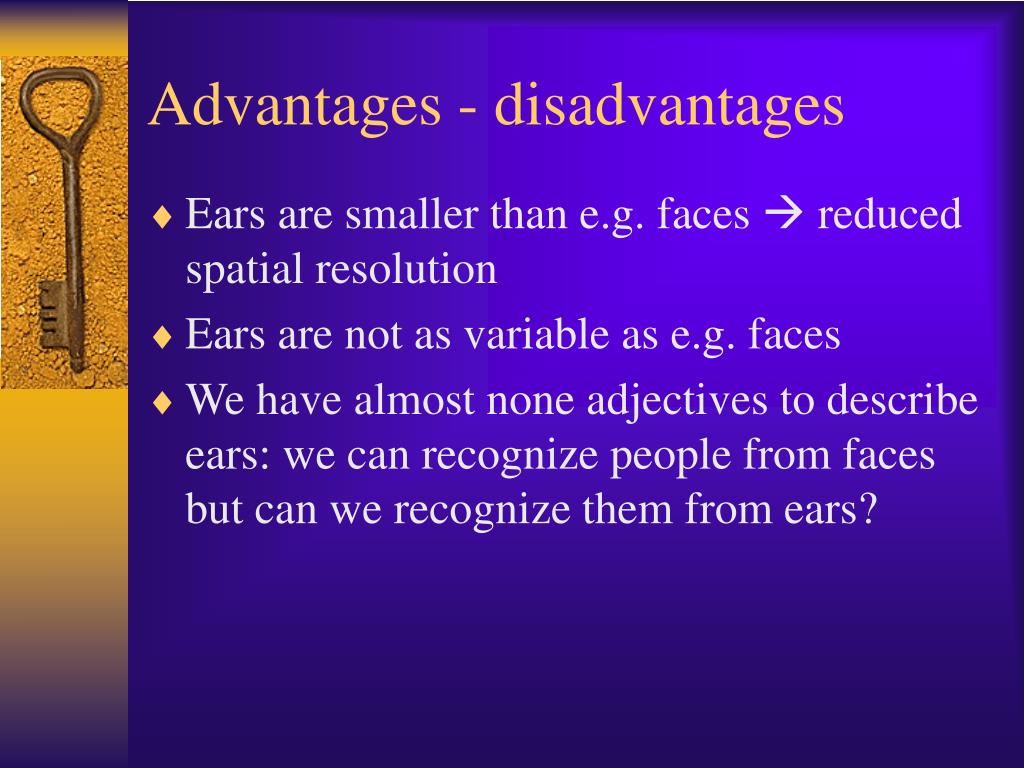 Advantages - disadvantages

♦ Ears are smaller than e.g. faces → reduced spatial resolution

♦ Ears are not as variable as e.g. faces

♦ We have almost none adjectives to describe ears: we can recognize people from faces but can we recognize them from ears?